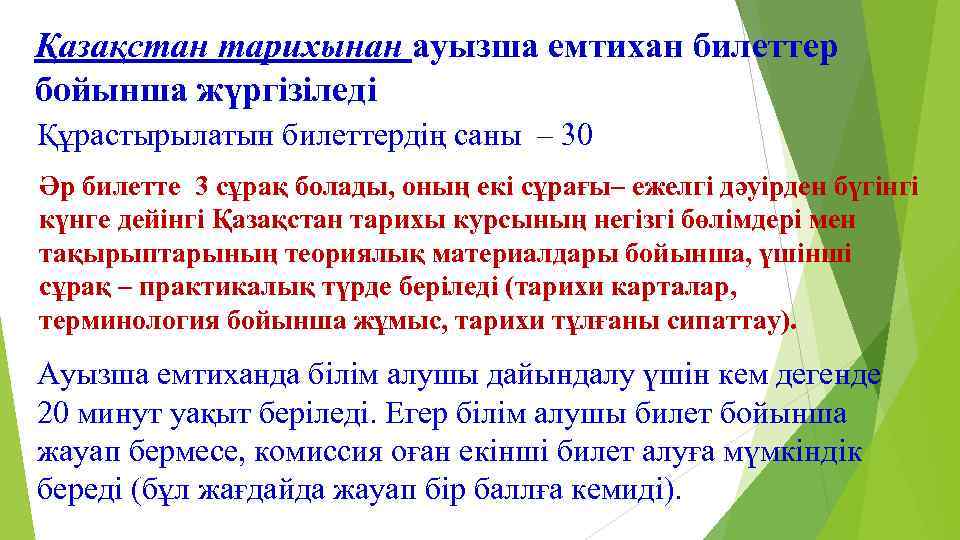 Қазақстан тарихынан ауызша емтихан билеттер бойынша жүргізіледі

Құрастырылатын билеттердің саны – 30

Әр билетте 3 сұрақ болады, оның екі сұрағы– ежелгі дәуірден бүгінгі күнге дейінгі Қазақстан тарихы курсының негізгі бөлімдері мен тақырыптарының теориялық материалдары бойынша, үшінші сұрақ – практикалық түрде беріледі (тарихи карталар, терминология бойынша жұмыс, тарихи тұлғаны сипаттау).

Ауызша емтиханда білім алушы дайындалу үшін кем дегенде 20 минут уақыт беріледі. Егер білім алушы билет бойынша жауап бермесе, комиссия оған екінші билет алуға мүмкіндік береді (бұл жағдайда жауап бір баллға кемиді).